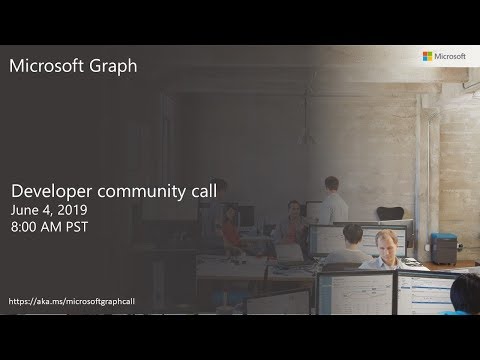 Microsoft Graph

Microsoft

Developer community call
June 4, 2019
8:00 AM PST

https://aka.ms/microsoftgraphcall